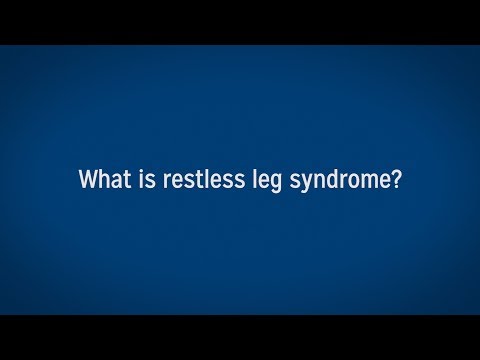 What is restless leg syndrome?